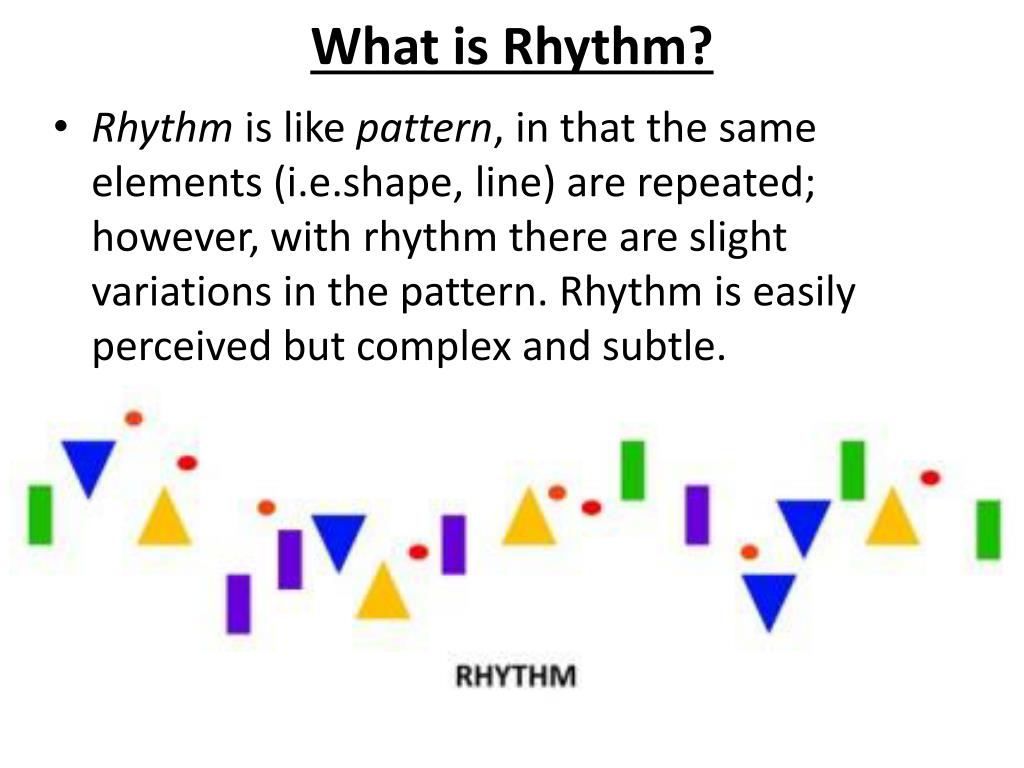 What is Rhythm?

• Rhythm is like pattern, in that the same elements (i.e.shape, line) are repeated; however, with rhythm there are slight variations in the pattern. Rhythm is easily perceived but complex and subtle.

RHYTHM